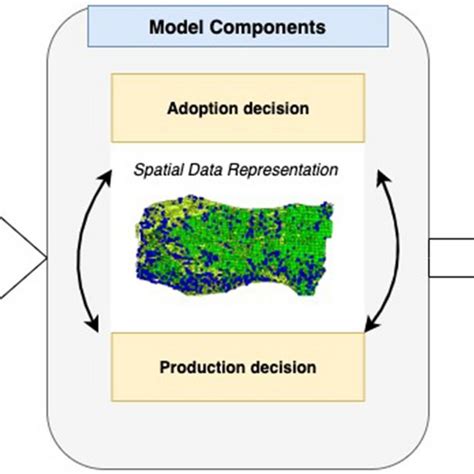 Model Components

Adoption decision

Spatial Data Representation

Production decision